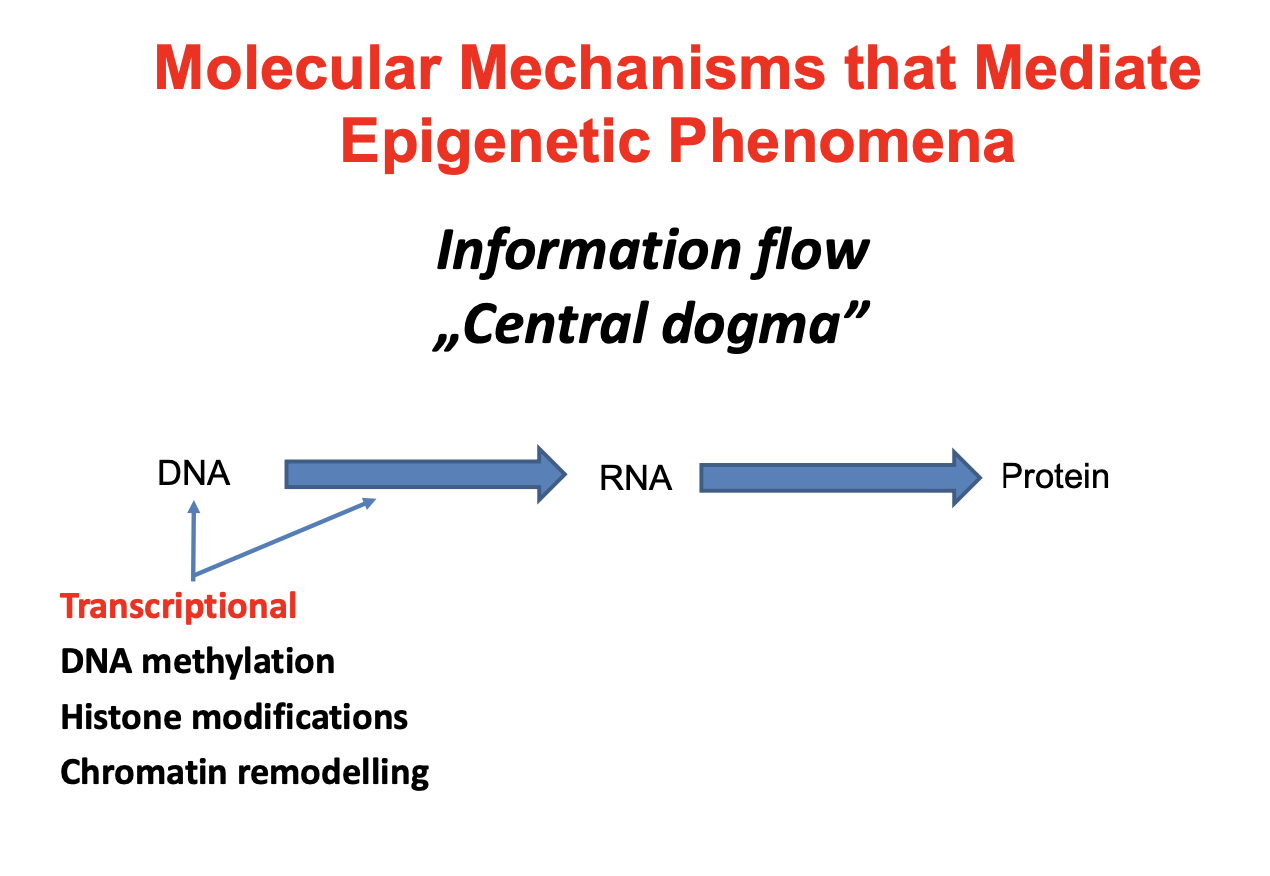 Molecular Mechanisms that Mediate Epigenetic Phenomena

Information flow
„Central dogma”

DNA RNA Protein

Transcriptional
DNA methylation
Histone modifications
Chromatin remodelling